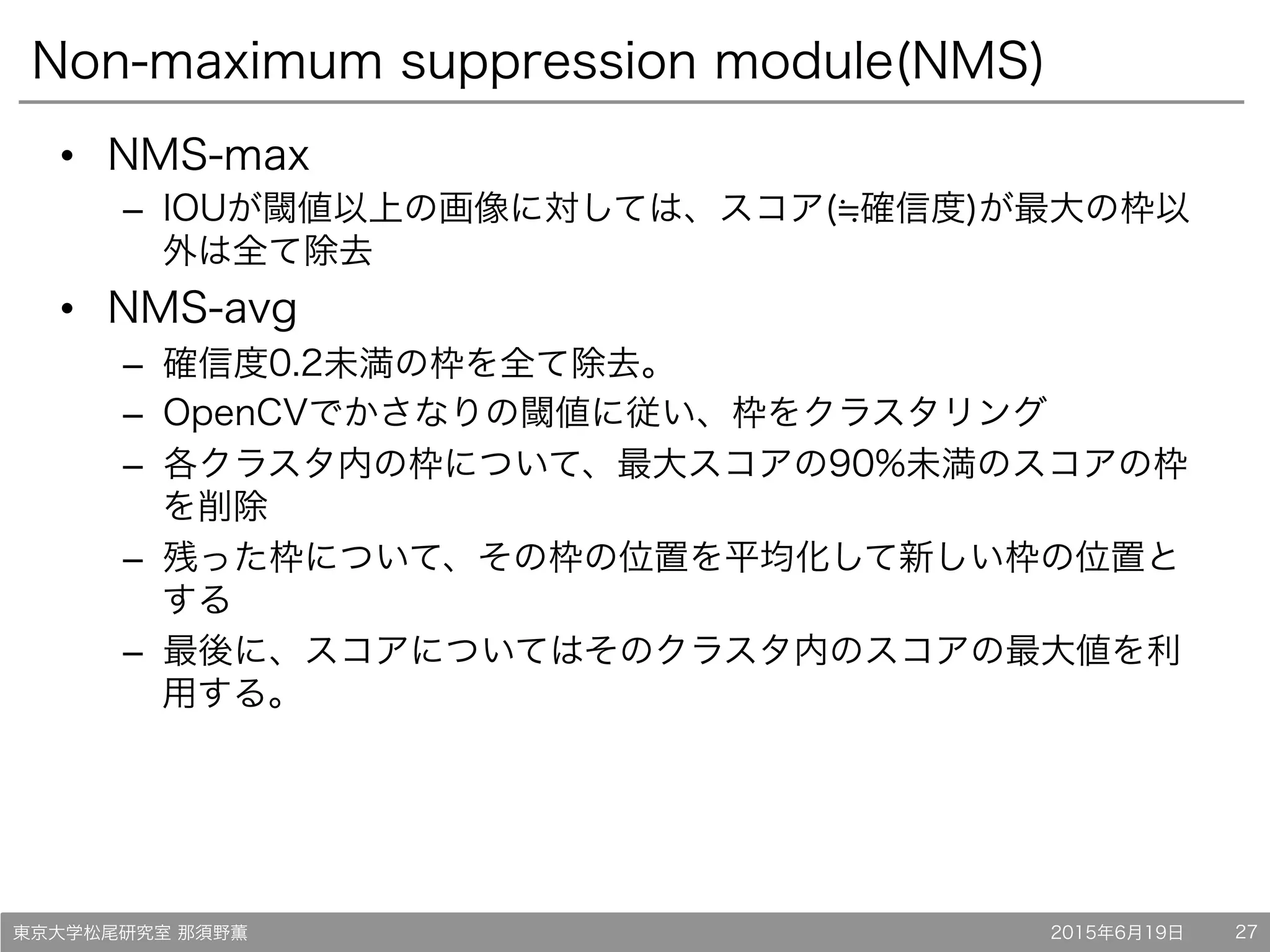 Non-maximum suppression module(NMS)

• NMS-max

– IOUが閾値以上の画像に対しては、スコア(≒確信度)が最大の枠以外は全て除去

• NMS-avg

– 確信度0.2未満の枠を全て除去。

– OpenCVでかさなりの閾値に従い、枠をクラスタリング

– 各クラスタ内の枠について、最大スコアの90%未満のスコアの枠を削除

– 残った枠について、その枠の位置を平均化して新しい枠の位置とする

– 最後に、スコアについてはそのクラスタ内のスコアの最大値を利用する。

東京大学松尾研究室 那須野薫 2015年6月19日 27